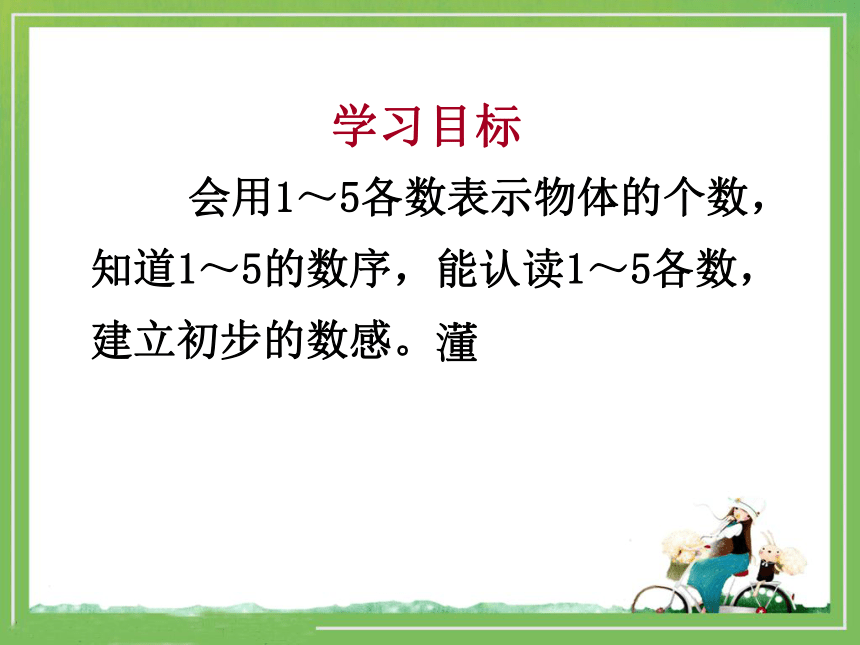 学习目标

会用1～5各数表示物体的个数，知道1～5的数序，能认读1～5各数，建立初步的数感。灌